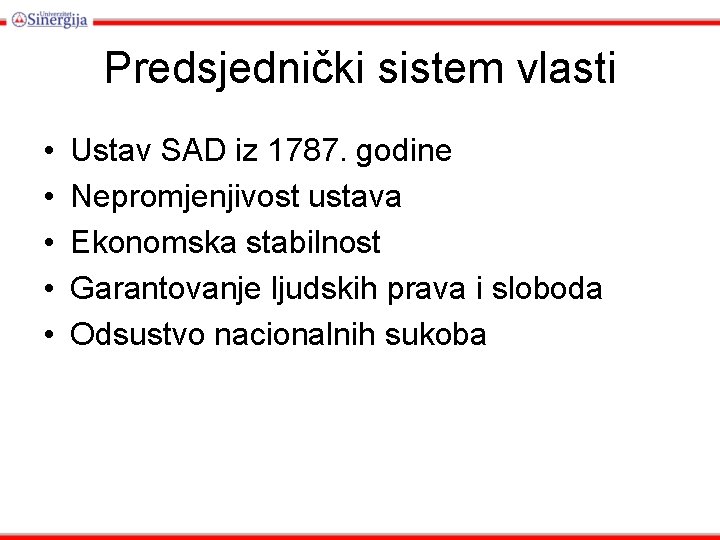 Univerzitet Sinergija

Predsjednički sistem vlasti

• Ustav SAD iz 1787. godine
• Nepromjenjivost ustava
• Ekonomska stabilnost
• Garantovanje ljudskih prava i sloboda
• Odsustvo nacionalnih sukoba